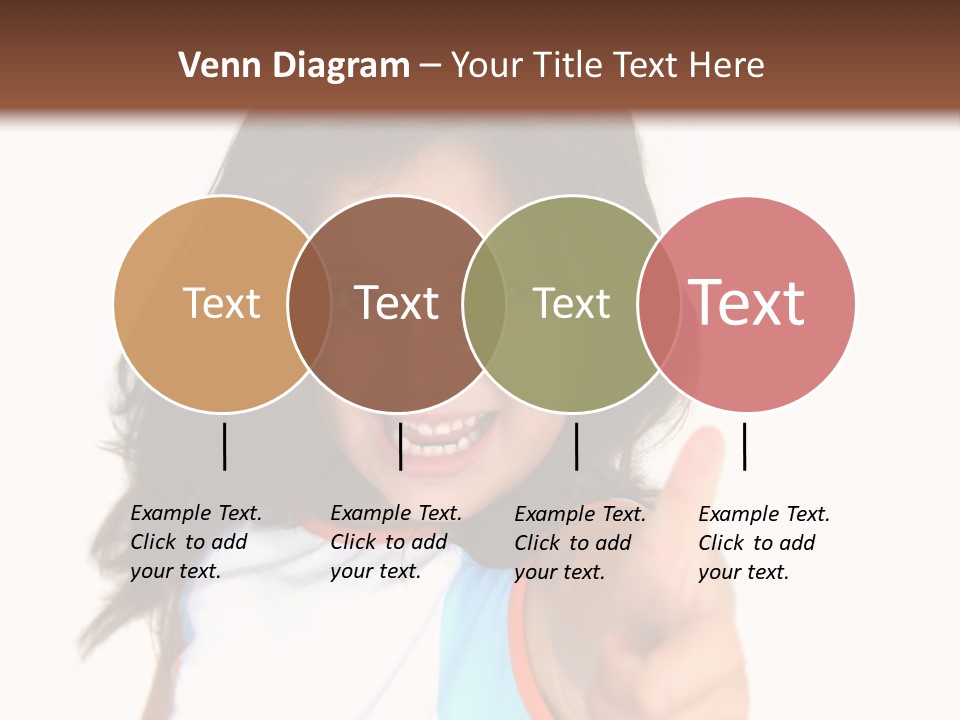 Venn Diagram – Your Title Text Here

Text

Text

Text

Text

Example Text. Click to add your text.

Example Text. Click to add your text.

Example Text. Click to add your text.

Example Text. Click to add your text.